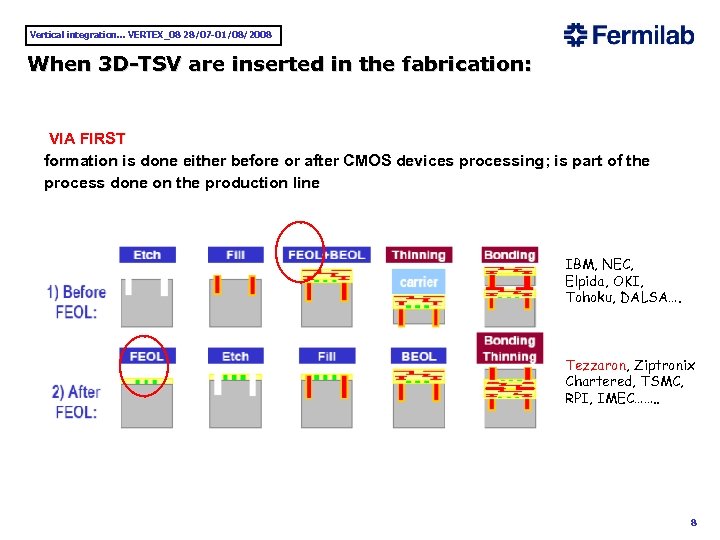 Vertical integration... VERTEX_08 28/07-01/08/2008

Fermilab

When 3D-TSV are inserted in the fabrication:

VIA FIRST

formation is done either before or after CMOS devices processing; is part of the process done on the production line

1) Before FEOL:

Etch

Fill

FEOL+BEOL

Thinning

carrier

Bonding

IBM, NEC, Elpida, OKI, Tohoku, DALSA….

2) After FEOL:

FEOL

Etch

Fill

BEOL

Bonding Thinning

Tezzaron, Ziptronix Chartered, TSMC, RPI, IMEC…….

8